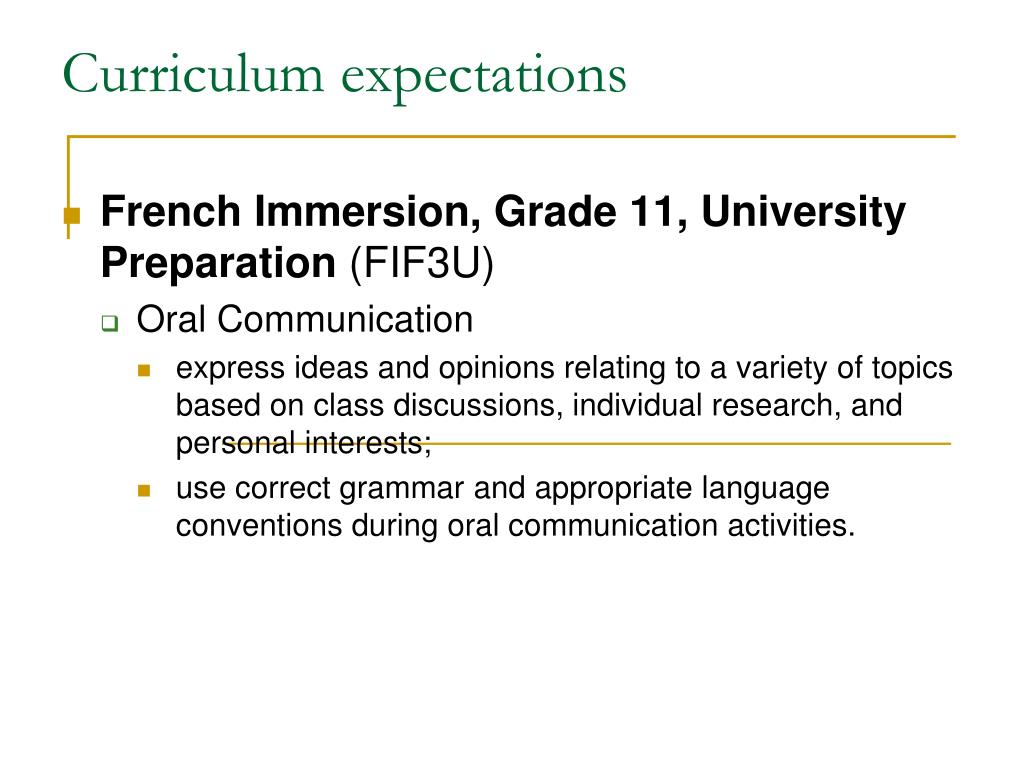 Curriculum expectations

French Immersion, Grade 11, University Preparation (FIF3U)

Oral Communication

express ideas and opinions relating to a variety of topics based on class discussions, individual research, and personal interests;

use correct grammar and appropriate language conventions during oral communication activities.